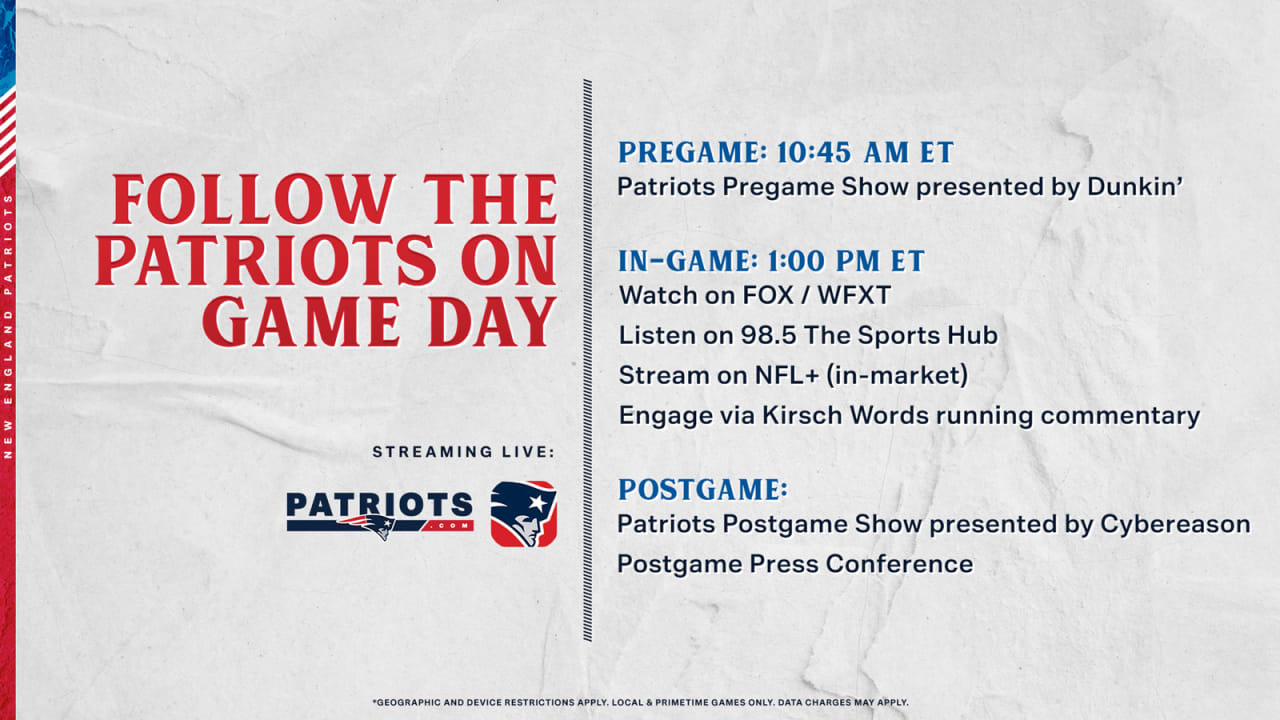 NEW ENGLAND PATRIOTS

FOLLOW THE PATRIOTS ON GAME DAY

STREAMING LIVE:

PATRIOTS .COM

PREGAME: 10:45 AM ET
Patriots Pregame Show presented by Dunkin'

IN-GAME: 1:00 PM ET
Watch on FOX / WFXT
Listen on 98.5 The Sports Hub
Stream on NFL+ (in-market)
Engage via Kirsch Words running commentary

POSTGAME:
Patriots Postgame Show presented by Cybereason
Postgame Press Conference

*GEOGRAPHIC AND DEVICE RESTRICTIONS APPLY. LOCAL & PRIMETIME GAMES ONLY. DATA CHARGES MAY APPLY.